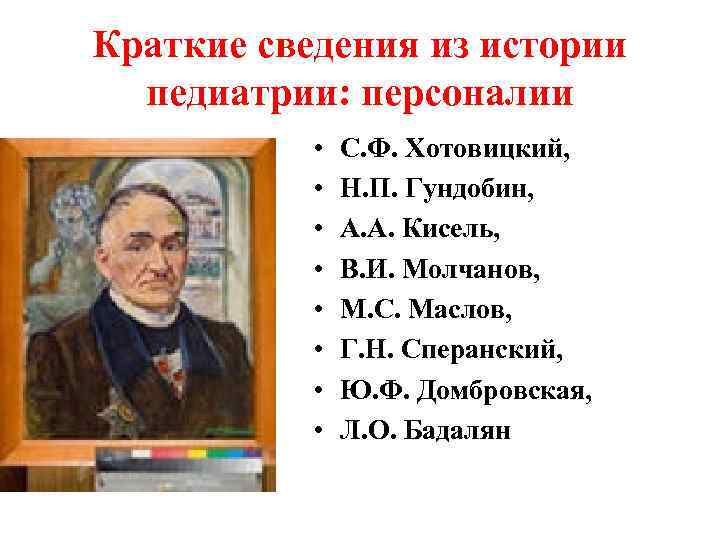 Краткие сведения из истории педиатрии: персоналии

• С.Ф. Хотовицкий,
• Н.П. Гундобин,
• А.А. Кисель,
• В.И. Молчанов,
• М.С. Маслов,
• Г.Н. Сперанский,
• Ю.Ф. Домбровская,
• Л.О. Бадалян